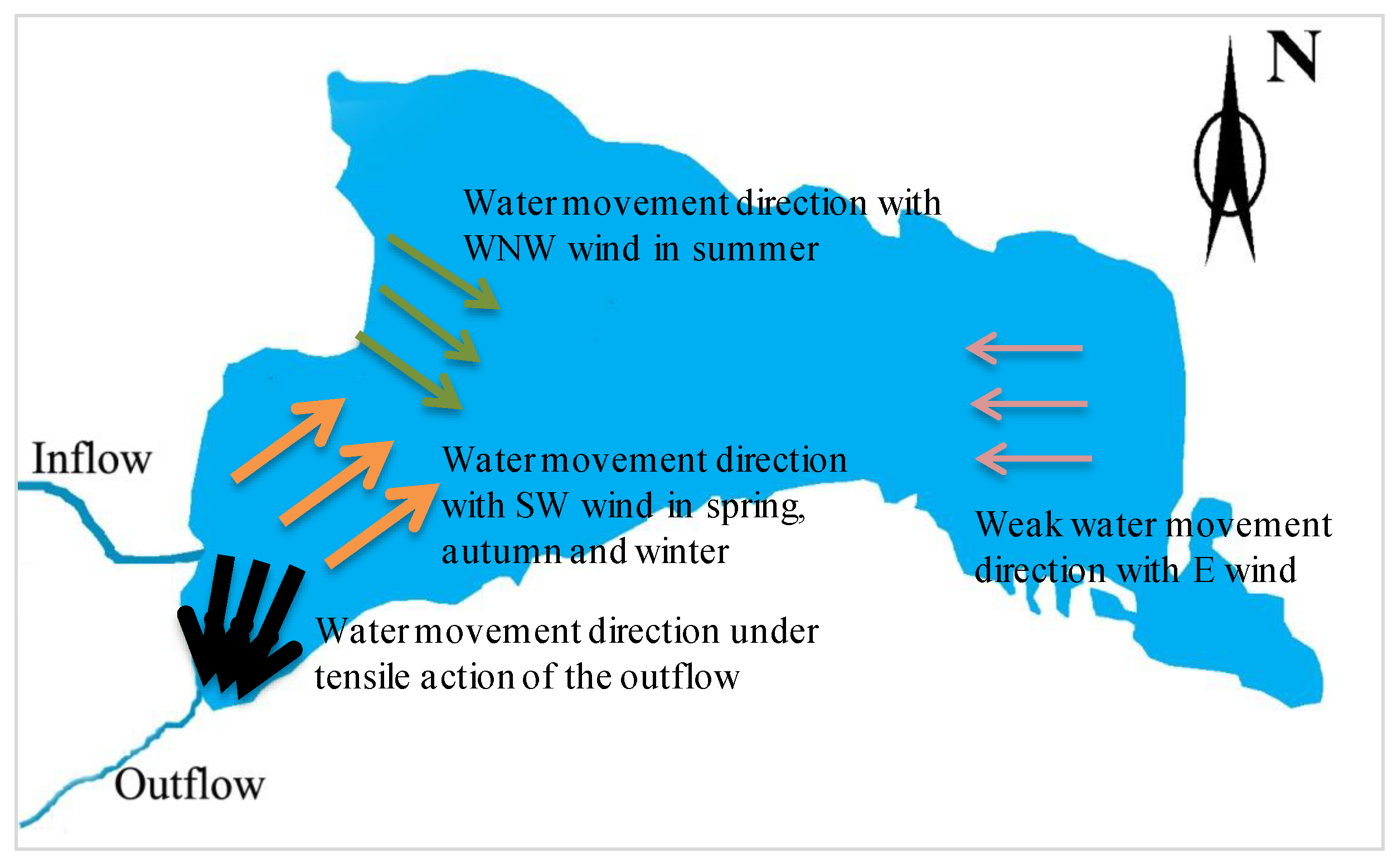 N

Water movement direction with WNW wind in summer

Inflow

Water movement direction with SW wind in spring, autumn and winter

Weak water movement direction with E wind

Water movement direction under tensile action of the outflow

Outflow